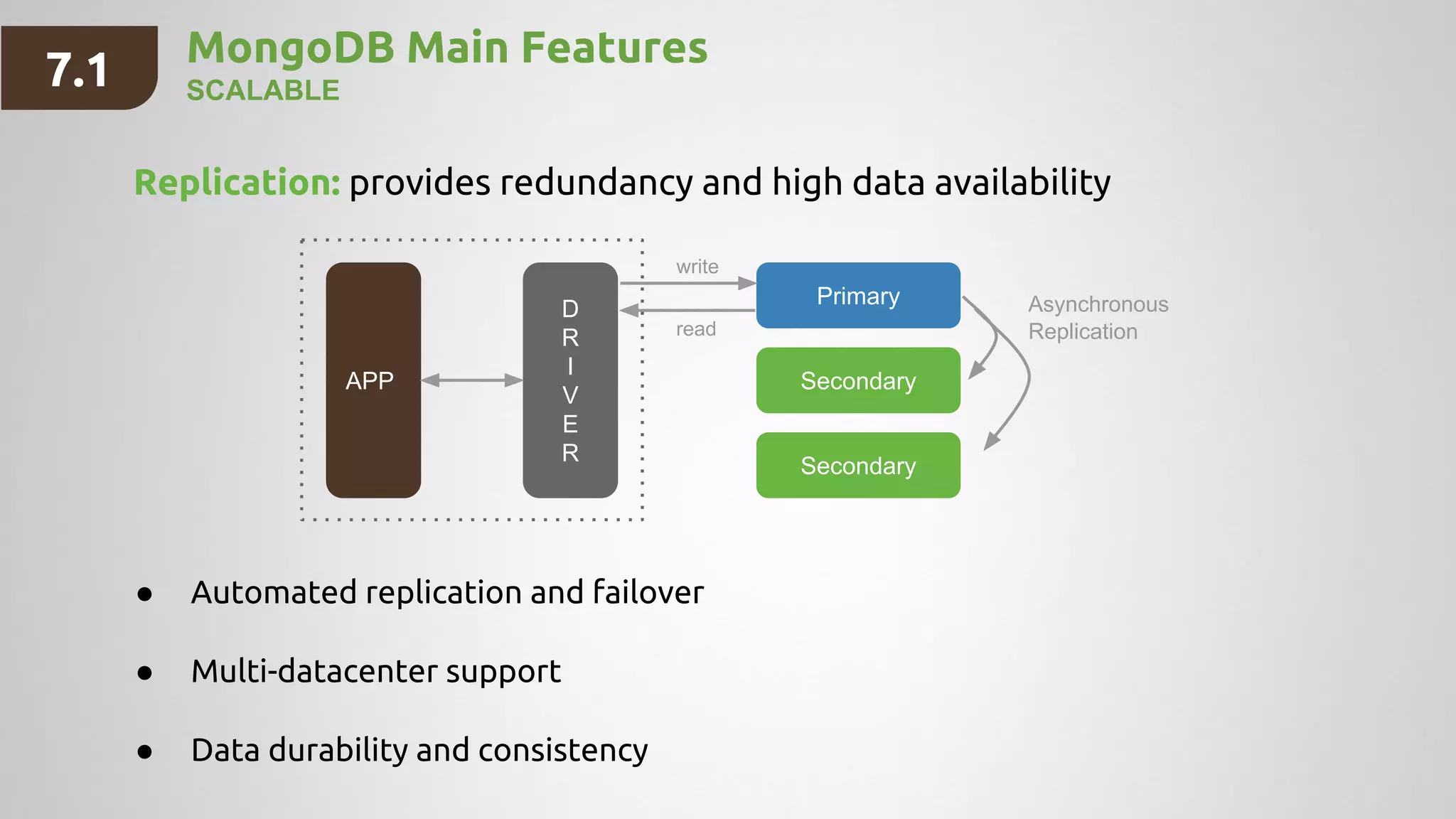 7.1

MongoDB Main Features

SCALABLE

Replication: provides redundancy and high data availability

APP

DRIVER

write

read

Primary

Secondary

Secondary

Asynchronous Replication

- Automated replication and failover
- Multi-datacenter support
- Data durability and consistency